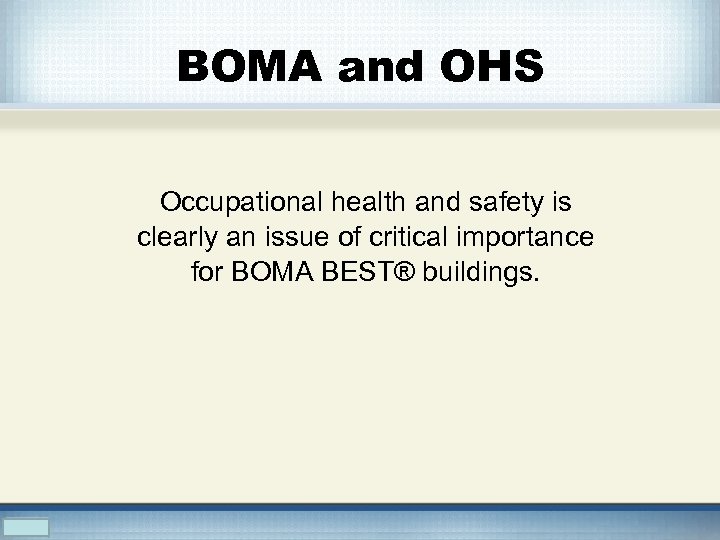 BOMA and OHS

Occupational health and safety is clearly an issue of critical importance for BOMA BEST® buildings.